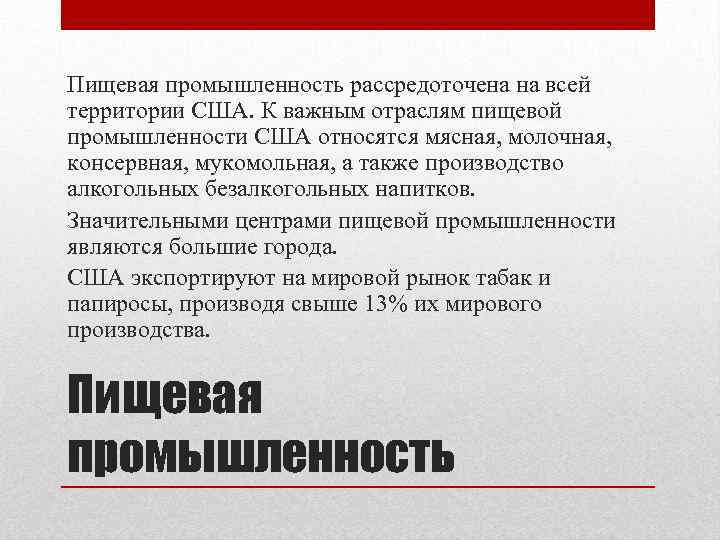 Пищевая промышленность рассредоточена на всей территории США. К важным отраслям пищевой промышленности США относятся мясная, молочная, консервная, мукомольная, а также производство алкогольных безалкогольных напитков.

Значительными центрами пищевой промышленности являются большие города.

США экспортируют на мировой рынок табак и папиросы, производя свыше 13% их мирового производства.

Пищевая промышленность